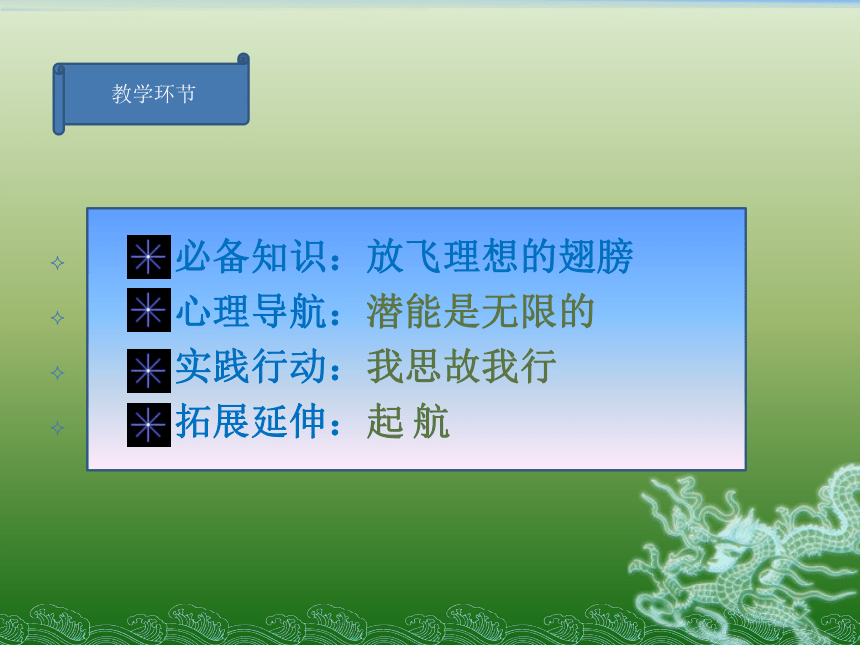 教学环节

必备知识：放飞理想的翅膀
心理导航：潜能是无限的
实践行动：我思故我行
拓展延伸：起 航